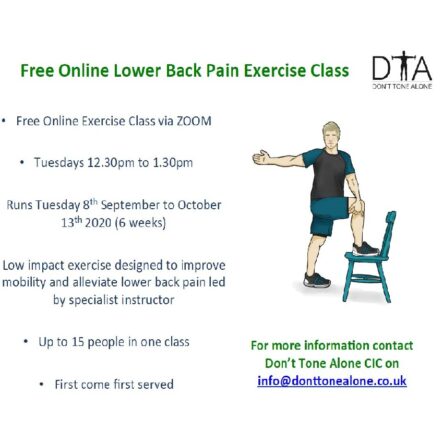 Free Online Lower Back Pain Exercise Class

DTA
DON'T TONE ALONE

• Free Online Exercise Class via ZOOM

• Tuesdays 12.30pm to 1.30pm

Runs Tuesday 8$^{th}$ September to October 13$^{th}$ 2020 (6 weeks)

Low impact exercise designed to improve mobility and alleviate lower back pain led by specialist instructor

• Up to 15 people in one class

• First come first served

For more information contact Don't Tone Alone CIC on info@donttonealone.co.uk